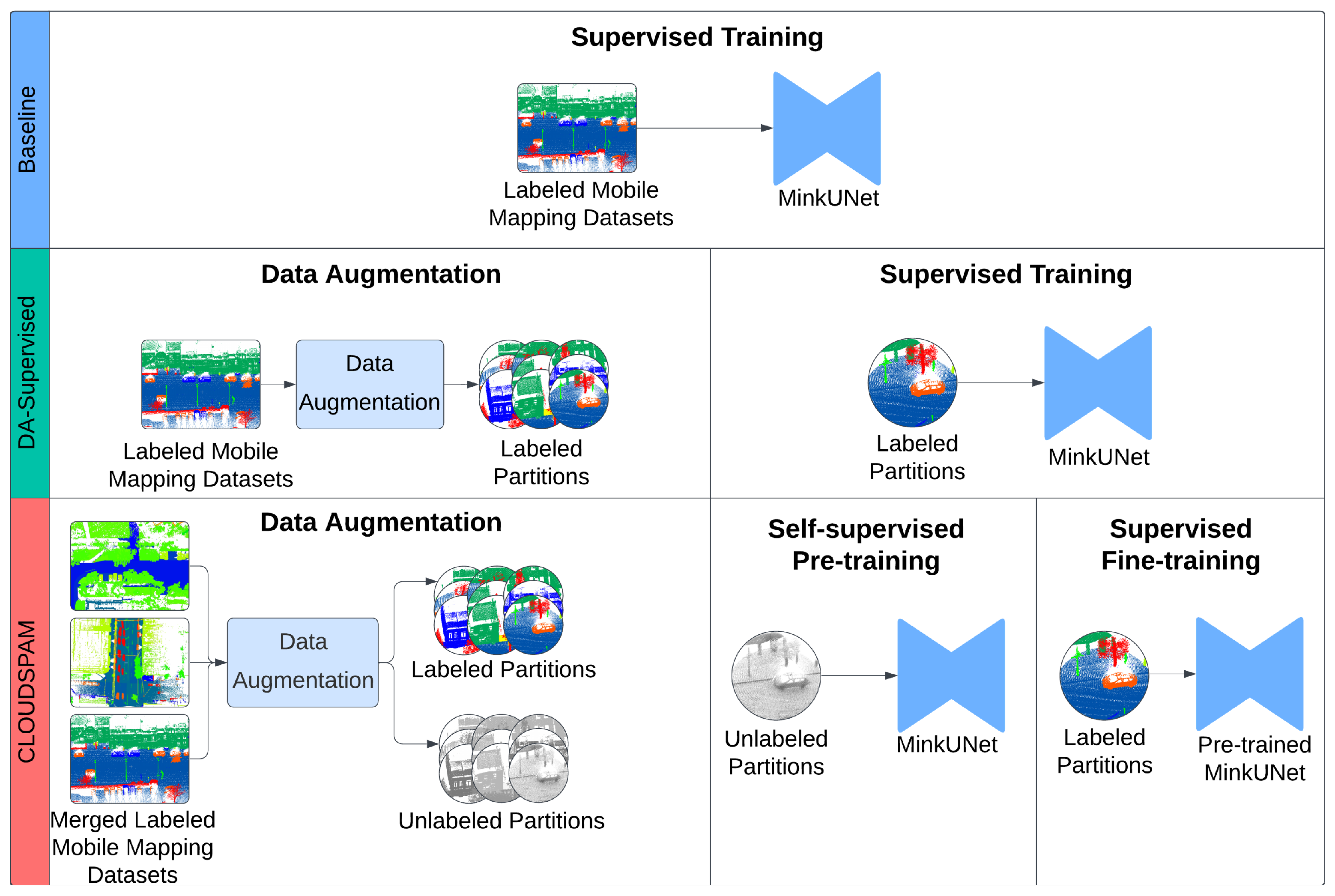 Baseline

Supervised Training

Labeled Mobile Mapping Datasets

MinkUNet

DA-Supervised

Data Augmentation

Labeled Mobile Mapping Datasets

Data Augmentation

Labeled Partitions

Supervised Training

Labeled Partitions

MinkUNet

CLOUDSPAM

Data Augmentation

Merged Labeled Mobile Mapping Datasets

Data Augmentation

Labeled Partitions

Unlabeled Partitions

Self-supervised Pre-training

Unlabeled Partitions

MinkUNet

Supervised Fine-training

Labeled Partitions

Pre-trained MinkUNet